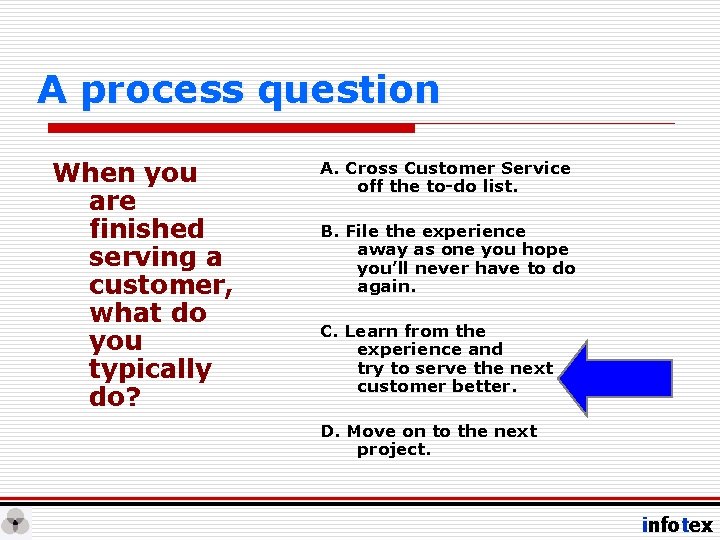 A process question

When you are finished serving a customer, what do you typically do?

A. Cross Customer Service off the to-do list.

B. File the experience away as one you hope you'll never have to do again.

C. Learn from the experience and try to serve the next customer better.

D. Move on to the next project.

infotex